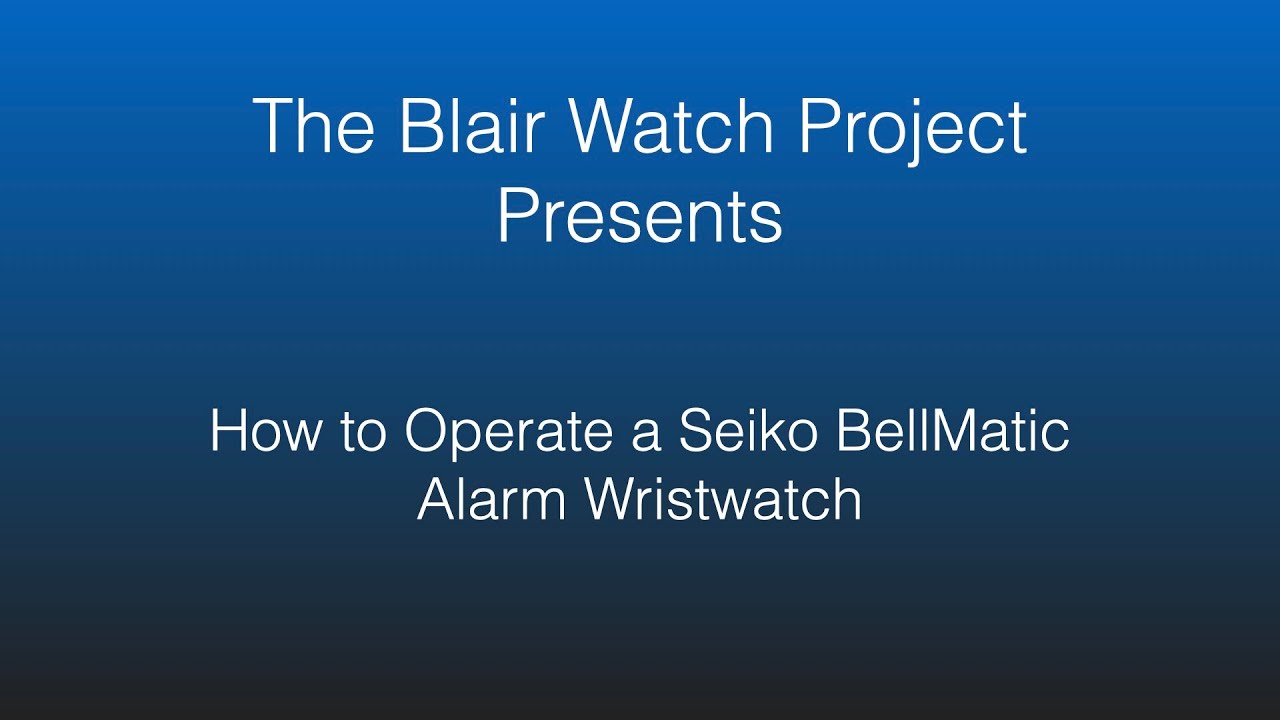 The Blair Watch Project Presents

How to Operate a Seiko BellMatic Alarm Wristwatch